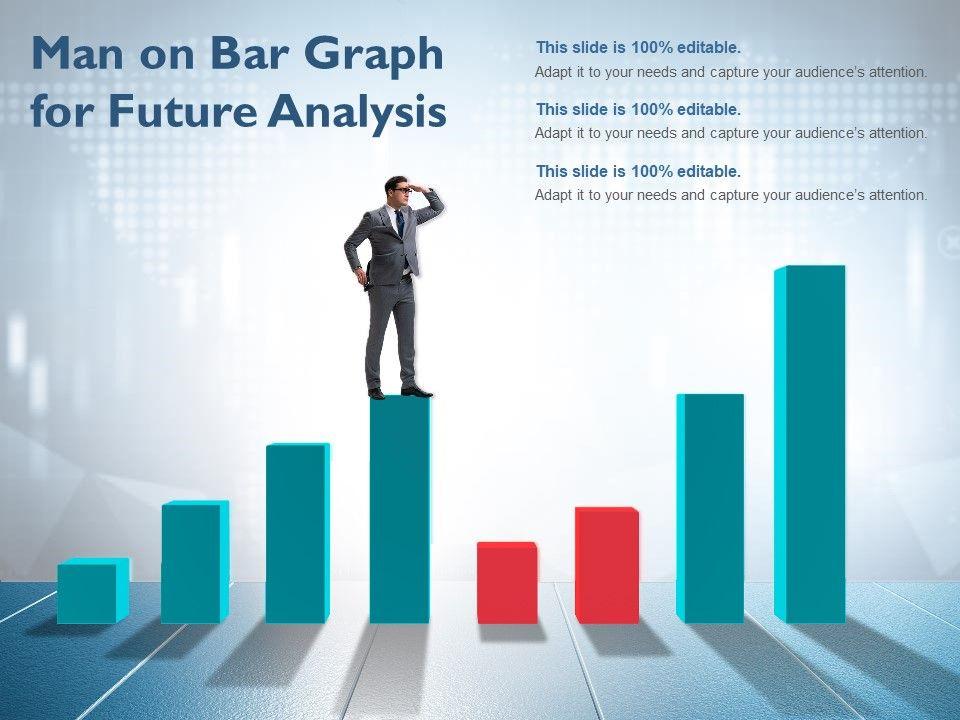 Man on Bar Graph for Future Analysis

This slide is 100% editable.
Adapt it to your needs and capture your audience's attention.

This slide is 100% editable.
Adapt it to your needs and capture your audience's attention.

This slide is 100% editable.
Adapt it to your needs and capture your audience's attention.